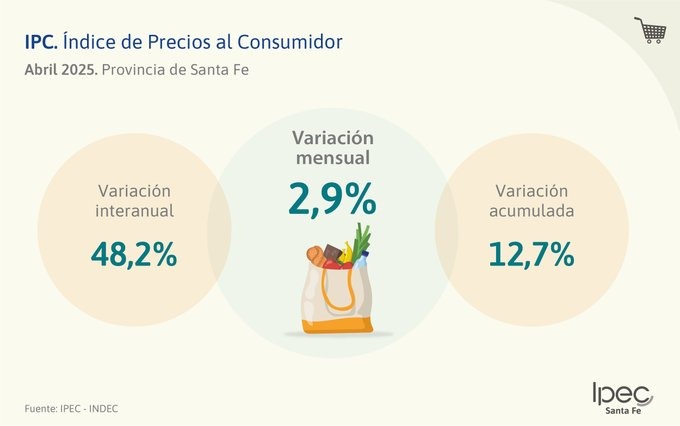 IPC. Índice de Precios al Consumidor

Abril 2025. Provincia de Santa Fe

Variación interanual

48,2%

Variación mensual

2,9%

Variación acumulada

12,7%

Fuente: IPEC - INDEC

Ipec
Santa Fe